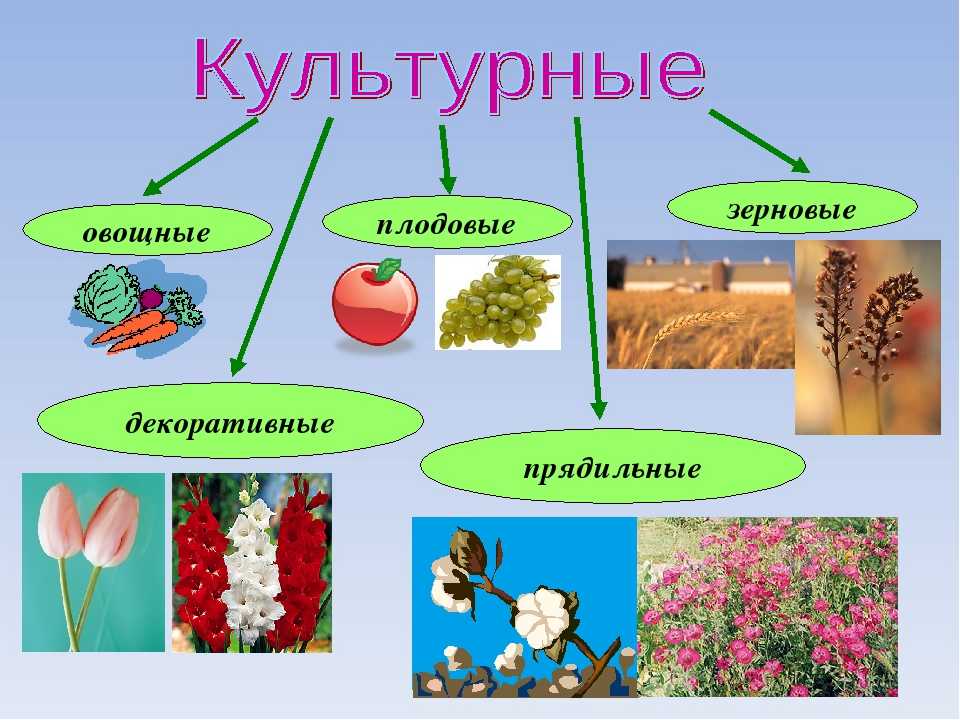 Культурные

овощные

плодовые

зерновые

декоративные

прядильные